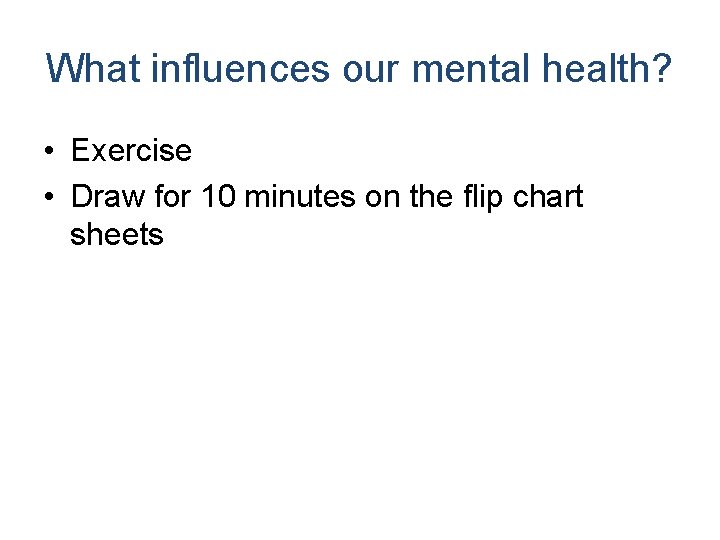 What influences our mental health?

• Exercise
• Draw for 10 minutes on the flip chart sheets